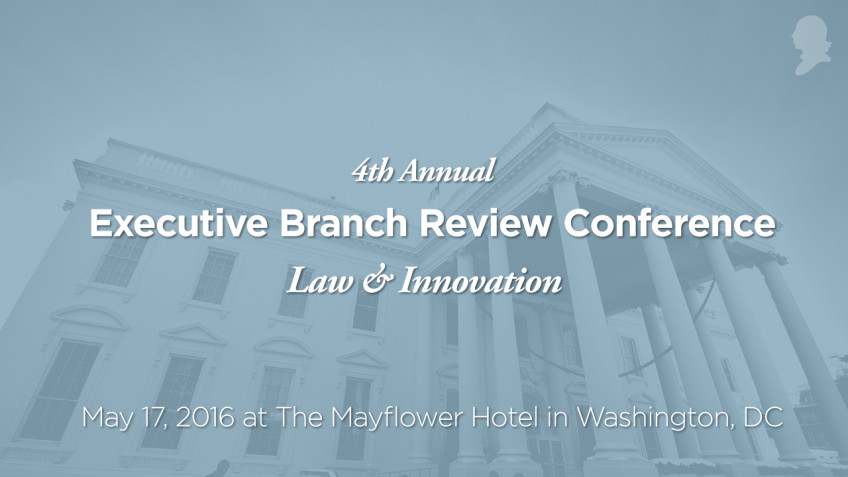 4th Annual

Executive Branch Review Conference

Law & Innovation

May 17, 2016 at The Mayflower Hotel in Washington, DC